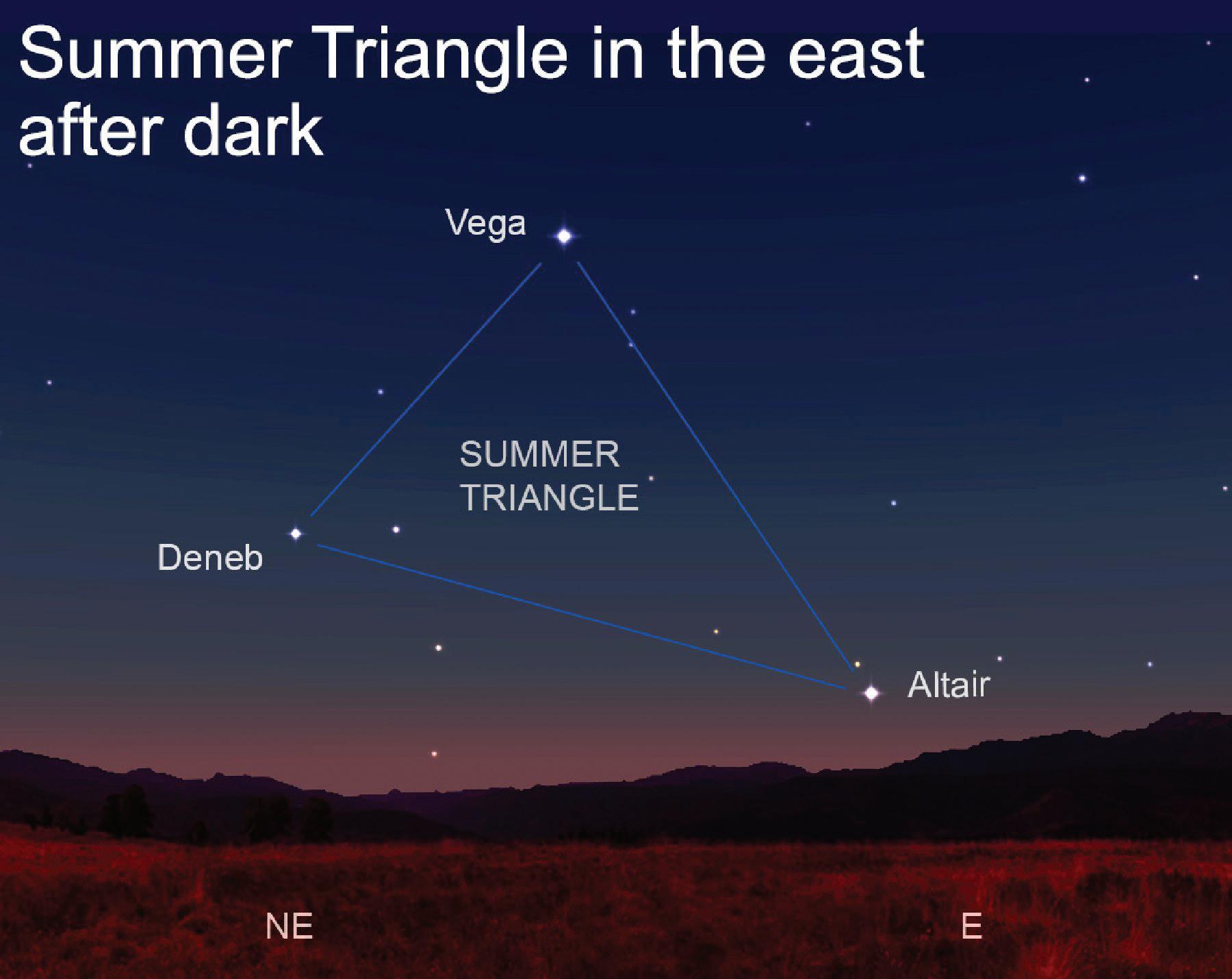 Summer Triangle in the east after dark

Vega

SUMMER TRIANGLE

Deneb

Altair

NE

E